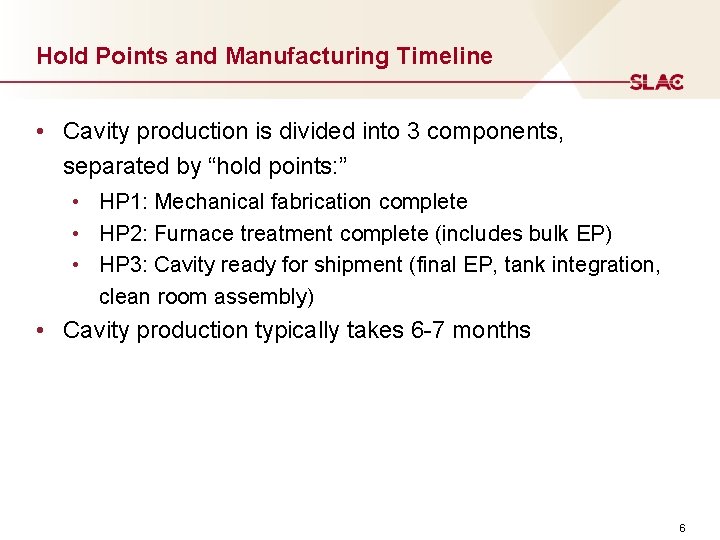 Hold Points and Manufacturing Timeline

SLAC

• Cavity production is divided into 3 components, separated by “hold points:”
  • HP1: Mechanical fabrication complete
  • HP2: Furnace treatment complete (includes bulk EP)
  • HP3: Cavity ready for shipment (final EP, tank integration, clean room assembly)
• Cavity production typically takes 6-7 months

6